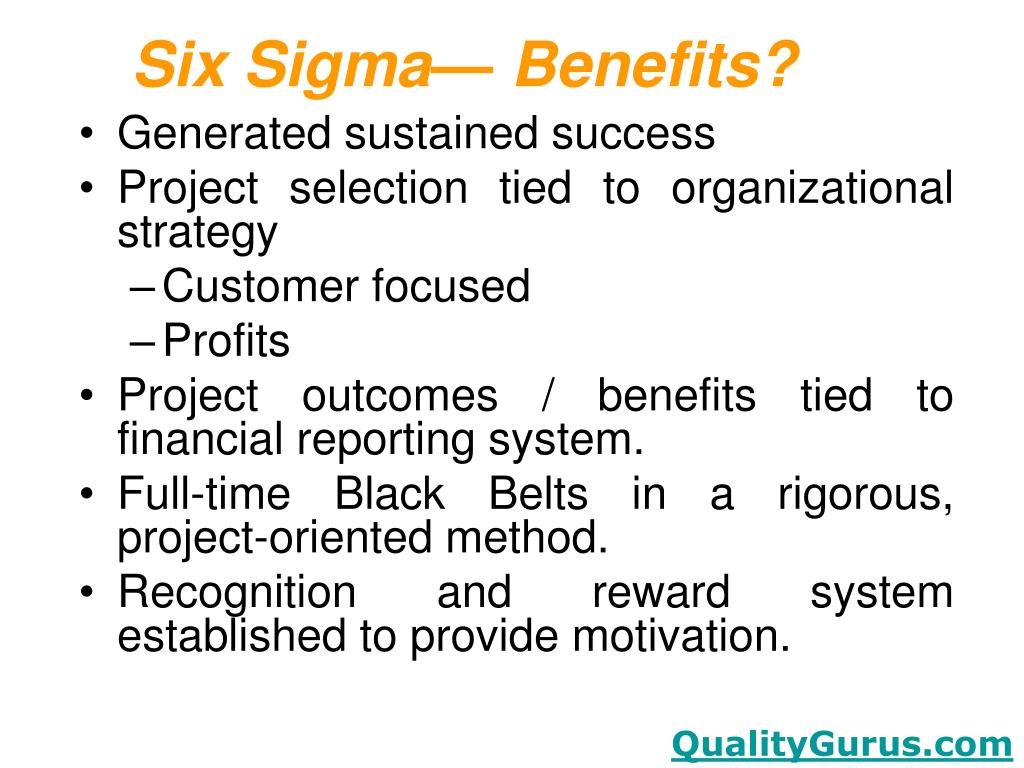 Six Sigma— Benefits?

• Generated sustained success
• Project selection tied to organizational strategy
– Customer focused
– Profits
• Project outcomes / benefits tied to financial reporting system.
• Full-time Black Belts in a rigorous, project-oriented method.
• Recognition and reward system established to provide motivation.

QualityGurus.com